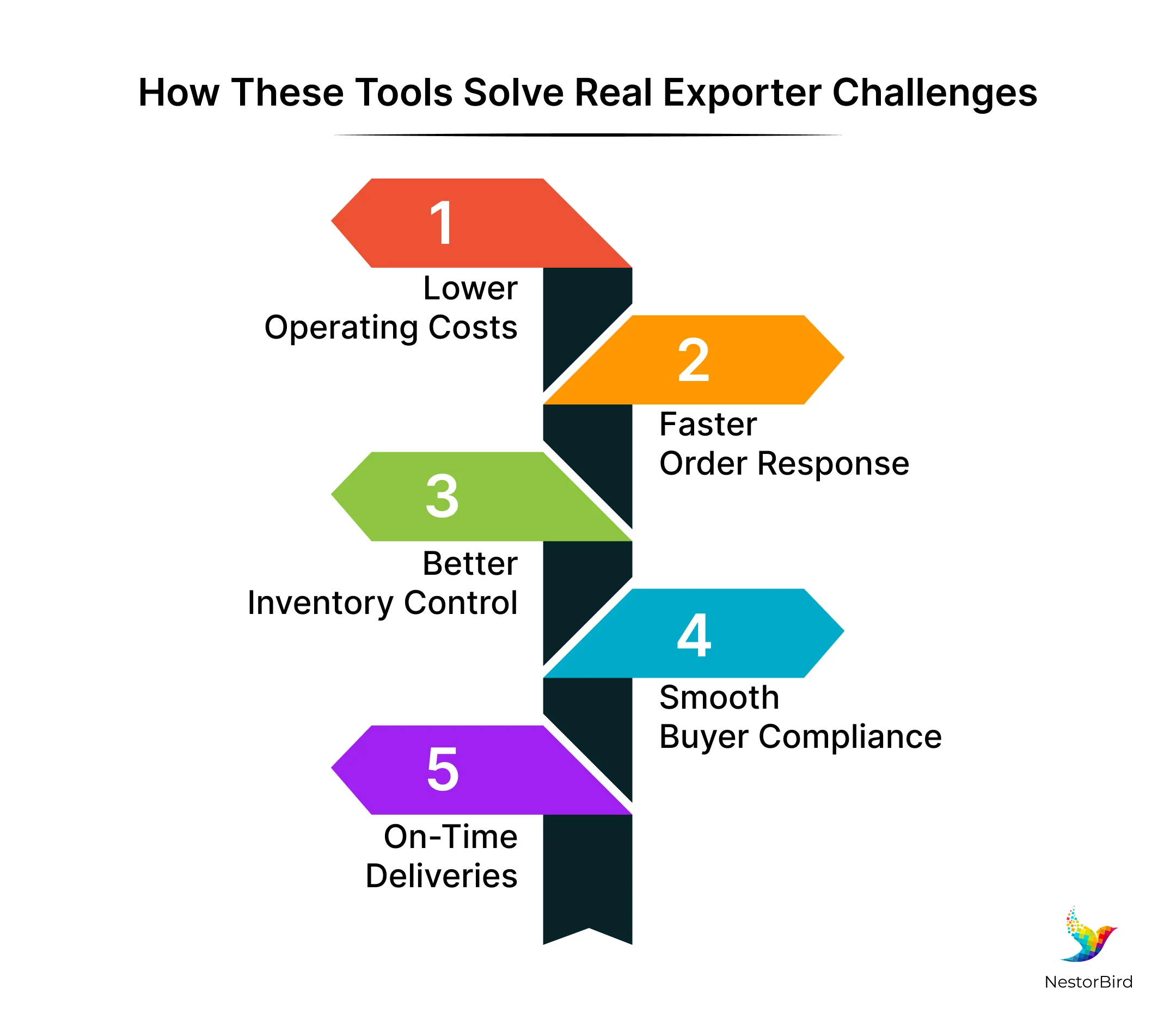 How These Tools Solve Real Exporter Challenges

1

Lower Operating Costs

2

Faster Order Response

3

Better Inventory Control

4

Smooth Buyer Compliance

5

On-Time Deliveries

NestorBird